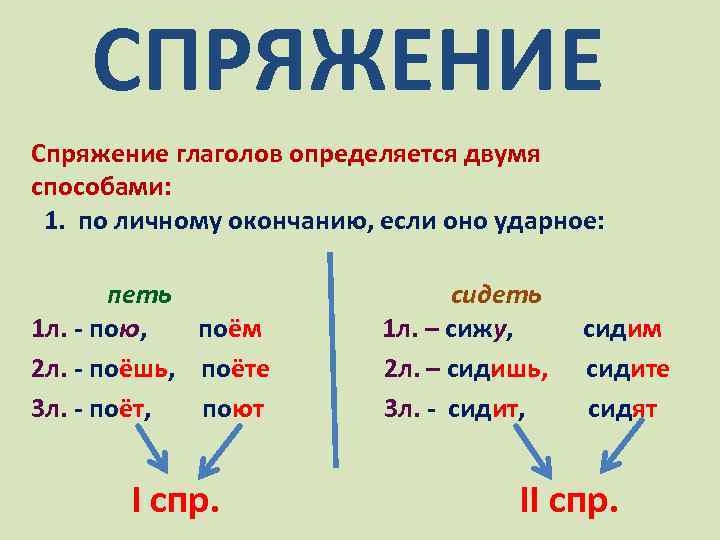 СПРЯЖЕНИЕ

Спряжение глаголов определяется двумя способами:

1. по личному окончанию, если оно ударное:

петь
1л. - пою, поём
2л. - поёшь, поёте
3л. - поёт, поют

I спр.

сидеть
1л. – сижу, сидим
2л. – сидишь, сидите
3л. - сидит, сидят

II спр.